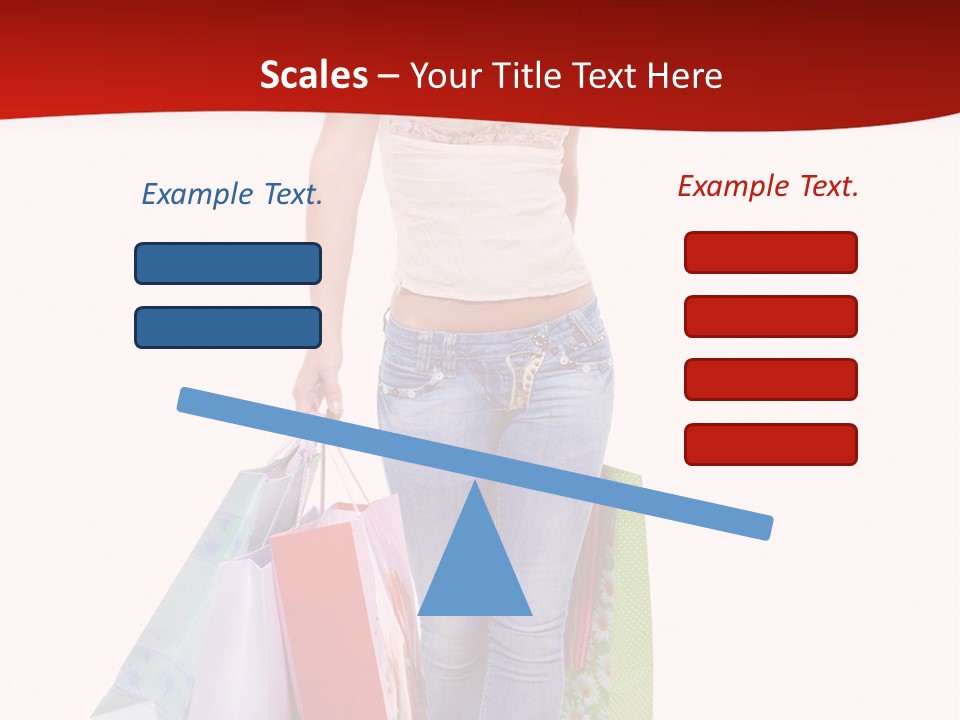 Scales – Your Title Text Here

Example Text.

Example Text.